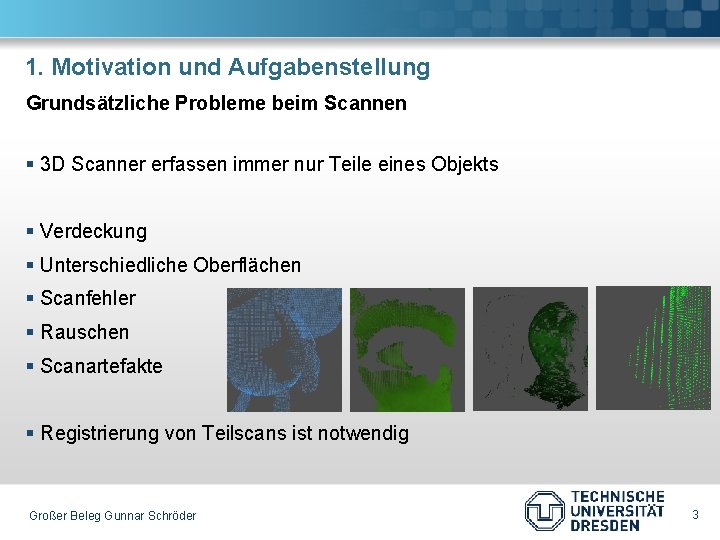 1. Motivation und Aufgabenstellung

Grundsätzliche Probleme beim Scannen

▪ 3D Scanner erfassen immer nur Teile eines Objekts

▪ Verdeckung
▪ Unterschiedliche Oberflächen
▪ Scanfehler
▪ Rauschen
▪ Scanartefakte

▪ Registrierung von Teilscans ist notwendig

Großer Beleg Gunnar Schröder

TECHNISCHE UNIVERSITÄT DRESDEN

3